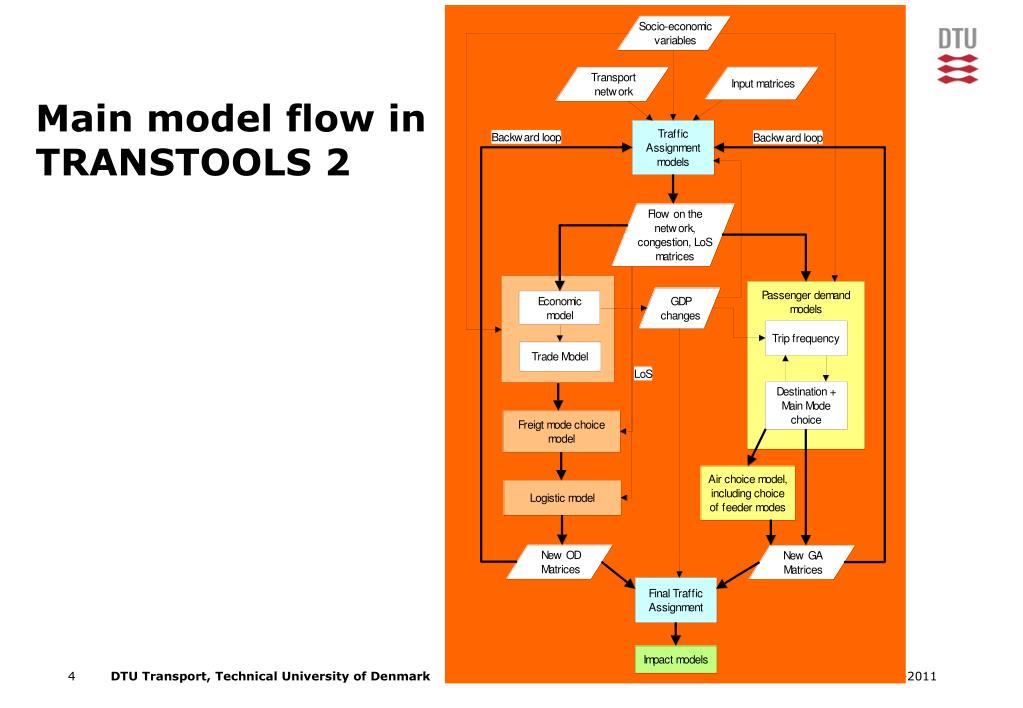 Main model flow in TRANSTOOLS 2

DTU

Socio-economic variables

Transport network

Input matrices

Backward loop

Traffic Assignment models

Backward loop

Flow on the network, congestion, LoS matrices

Economic model

Trade Model

GDP changes

LoS

Passenger demand models

Trip frequency

Destination + Main Mode choice

Freigt mode choice model

Logistic model

Air choice model, including choice of feeder modes

New OD Matrices

New GA Matrices

Final Traffic Assignment

Impact models

4 DTU Transport, Technical University of Denmark

2011